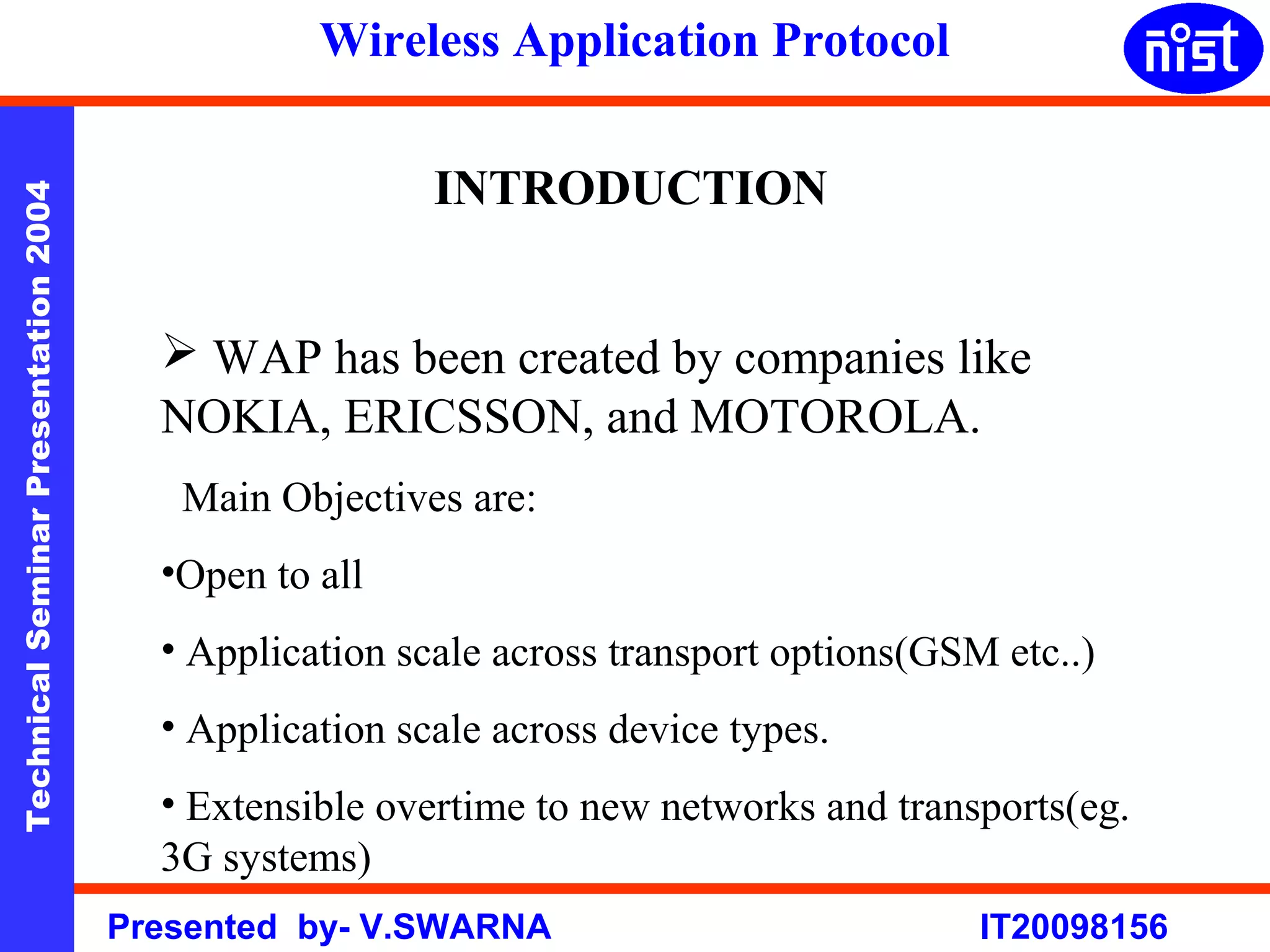 Wireless Application Protocol

nist

Technical Seminar Presentation 2004

INTRODUCTION

➢ WAP has been created by companies like NOKIA, ERICSSON, and MOTOROLA.

Main Objectives are:

•Open to all

• Application scale across transport options(GSM etc..)

• Application scale across device types.

• Extensible overtime to new networks and transports(eg. 3G systems)

Presented by- V.SWARNA

IT20098156